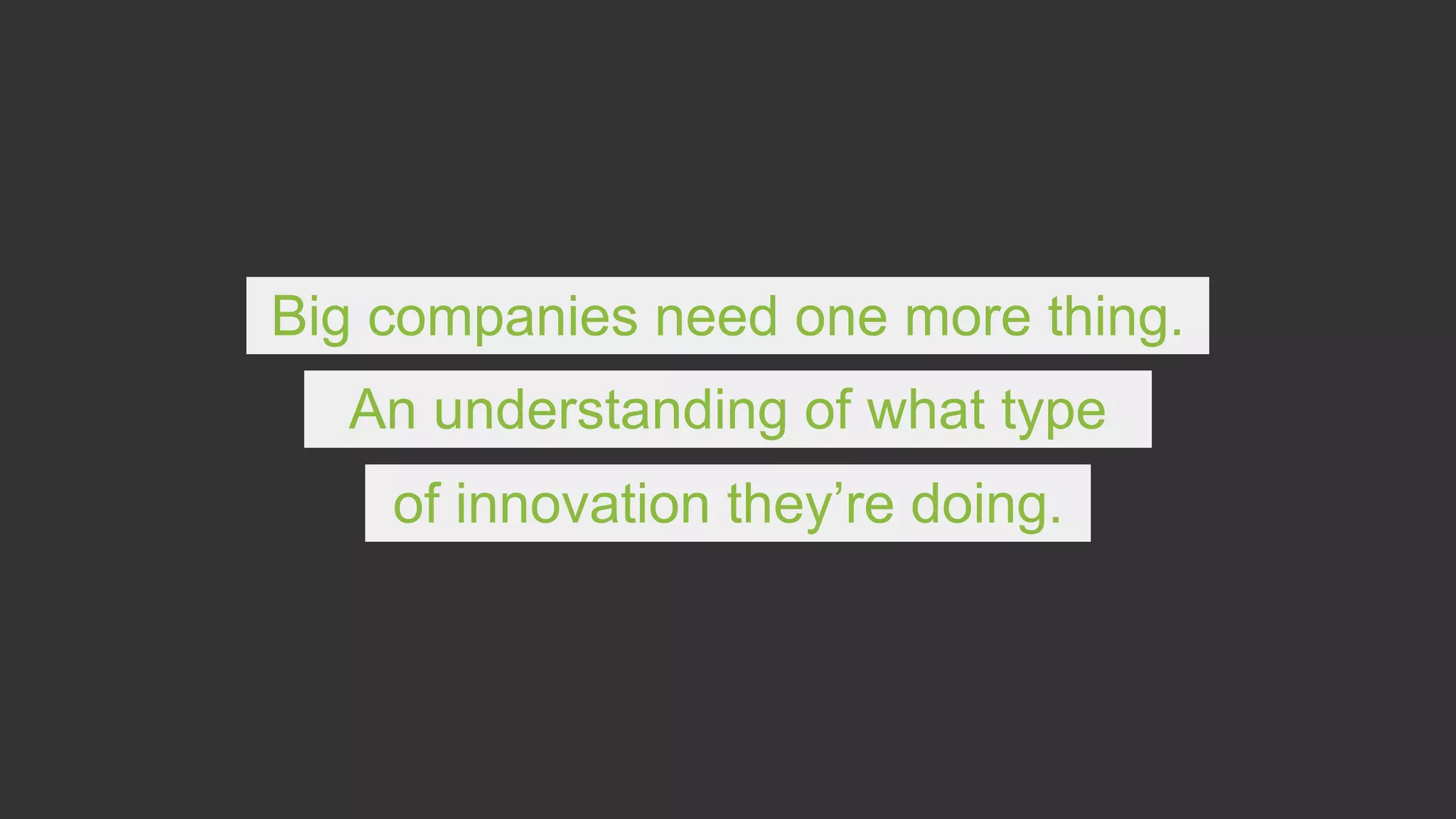 Big companies need one more thing.
An understanding of what type of innovation they’re doing.